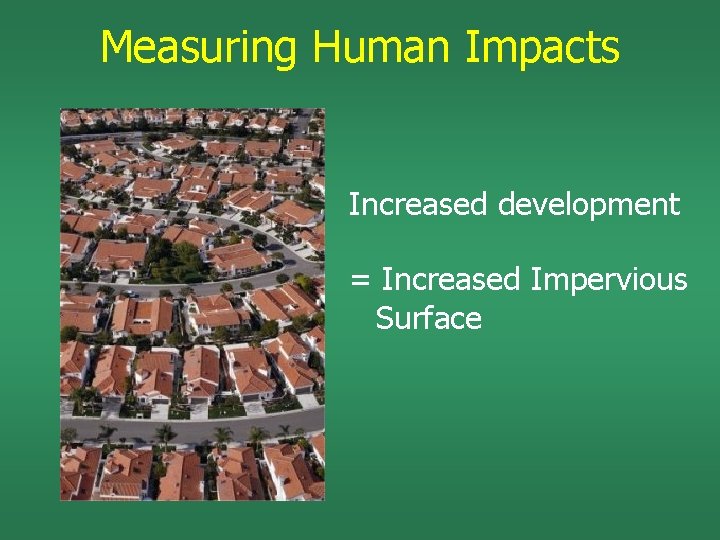 Measuring Human Impacts

Increased development

= Increased Impervious Surface